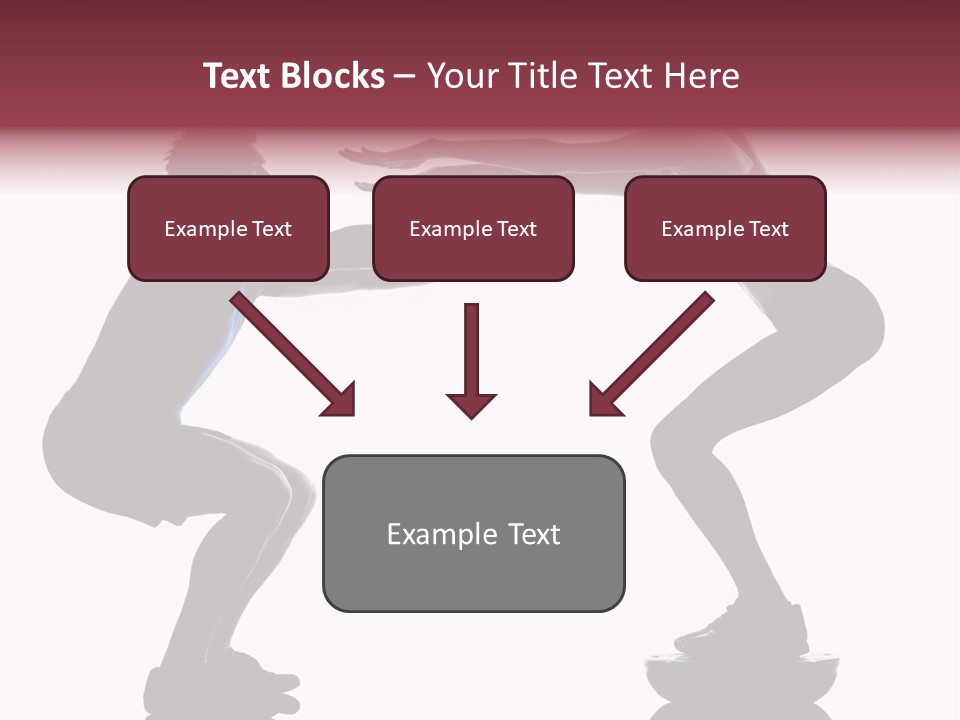 Text Blocks – Your Title Text Here

Example Text

Example Text

Example Text

Example Text